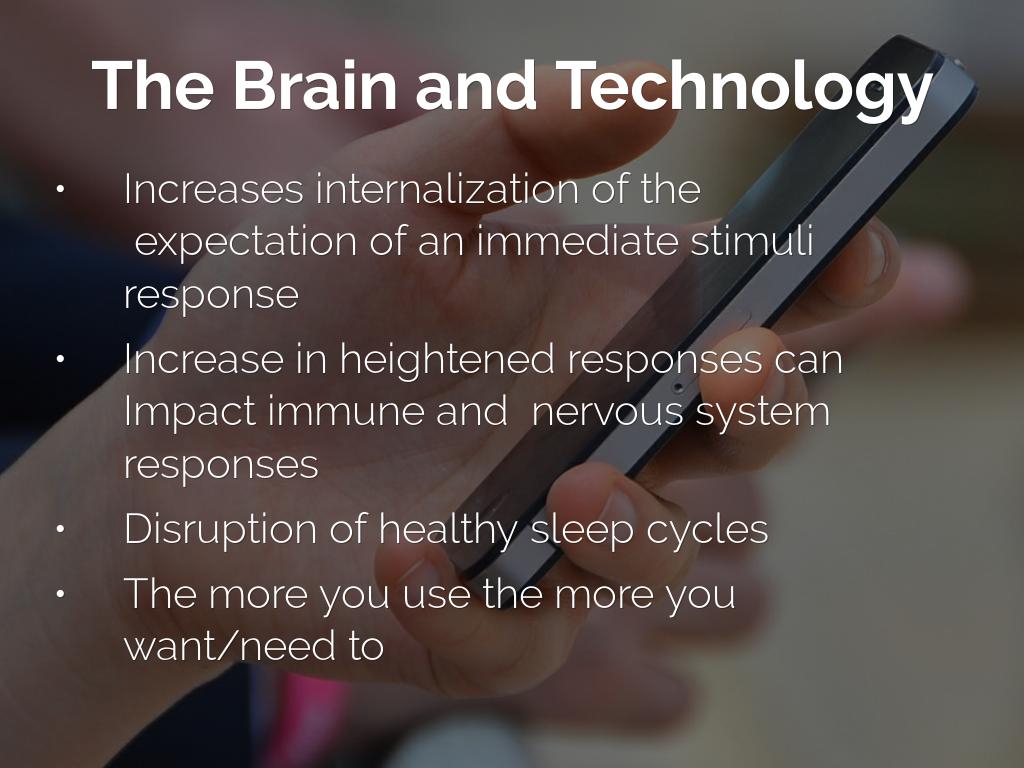 The Brain and Technology

• Increases internalization of the expectation of an immediate stimuli response

• Increase in heightened responses can Impact immune and nervous system responses

• Disruption of healthy sleep cycles

• The more you use the more you want/need to